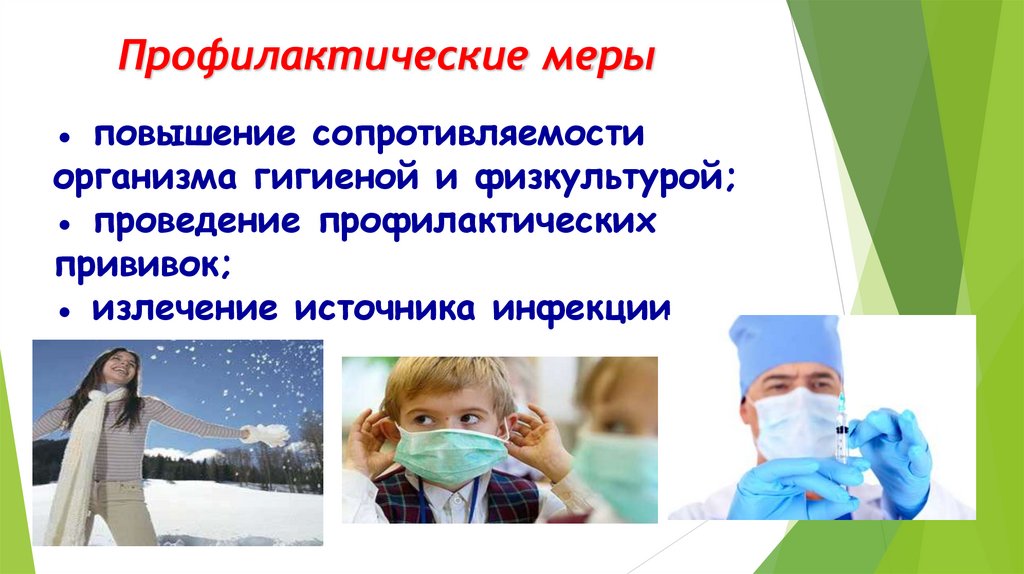 Профилактические меры

• повышение сопротивляемости организма гигиеной и физкультурой;
• проведение профилактических прививок;
• излечение источника инфекции